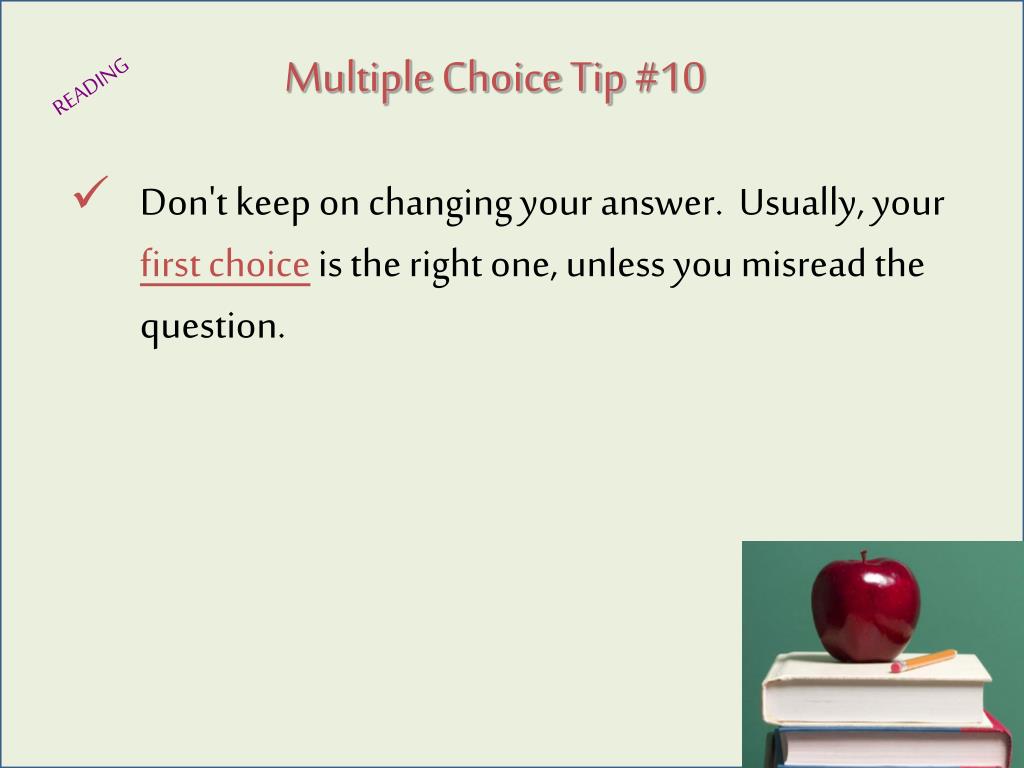 READING

Multiple Choice Tip #10

✓ Don't keep on changing your answer. Usually, your first choice is the right one, unless you misread the question.